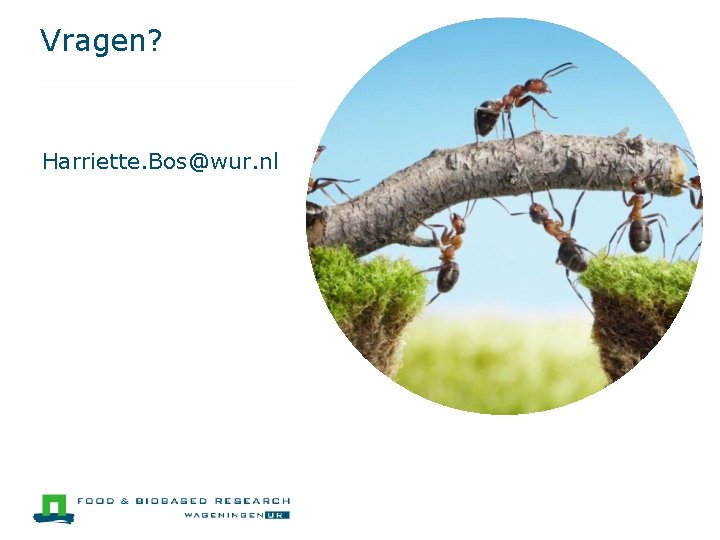 Vragen?

Harriette.Bos@wur.nl

FOOD & BIOBASED RESEARCH
WAGENINGEN UR